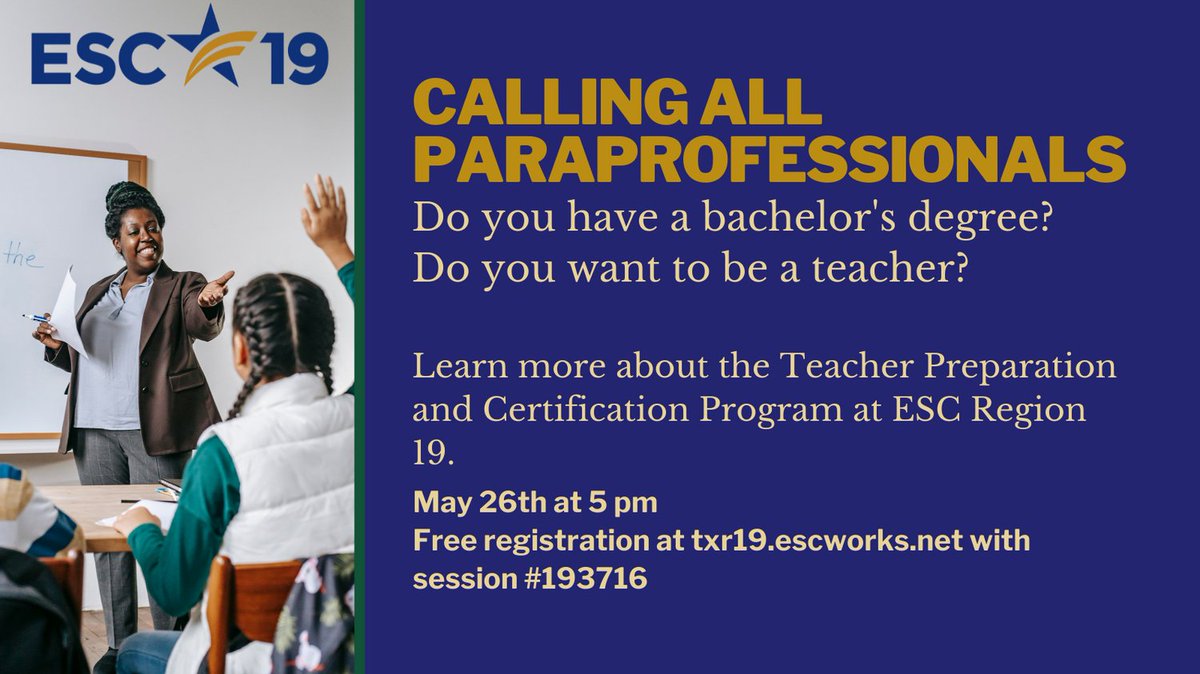 ESC 19

the

CALLING ALL PARAPROFESSIONALS

Do you have a bachelor's degree?
Do you want to be a teacher?

Learn more about the Teacher Preparation and Certification Program at ESC Region 19.

May 26th at 5 pm
Free registration at txr19.escworks.net with session #193716